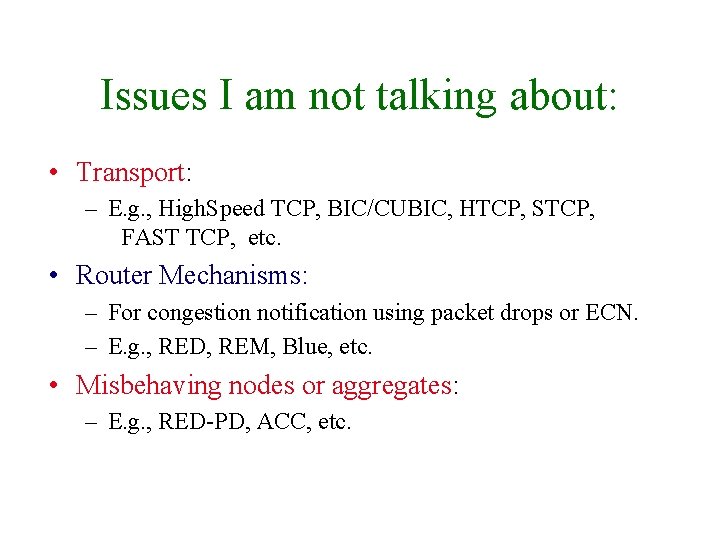 Issues I am not talking about:

• Transport:
– E.g., HighSpeed TCP, BIC/CUBIC, HTCP, STCP, FAST TCP, etc.

• Router Mechanisms:
– For congestion notification using packet drops or ECN.
– E.g., RED, REM, Blue, etc.

• Misbehaving nodes or aggregates:
– E.g., RED-PD, ACC, etc.